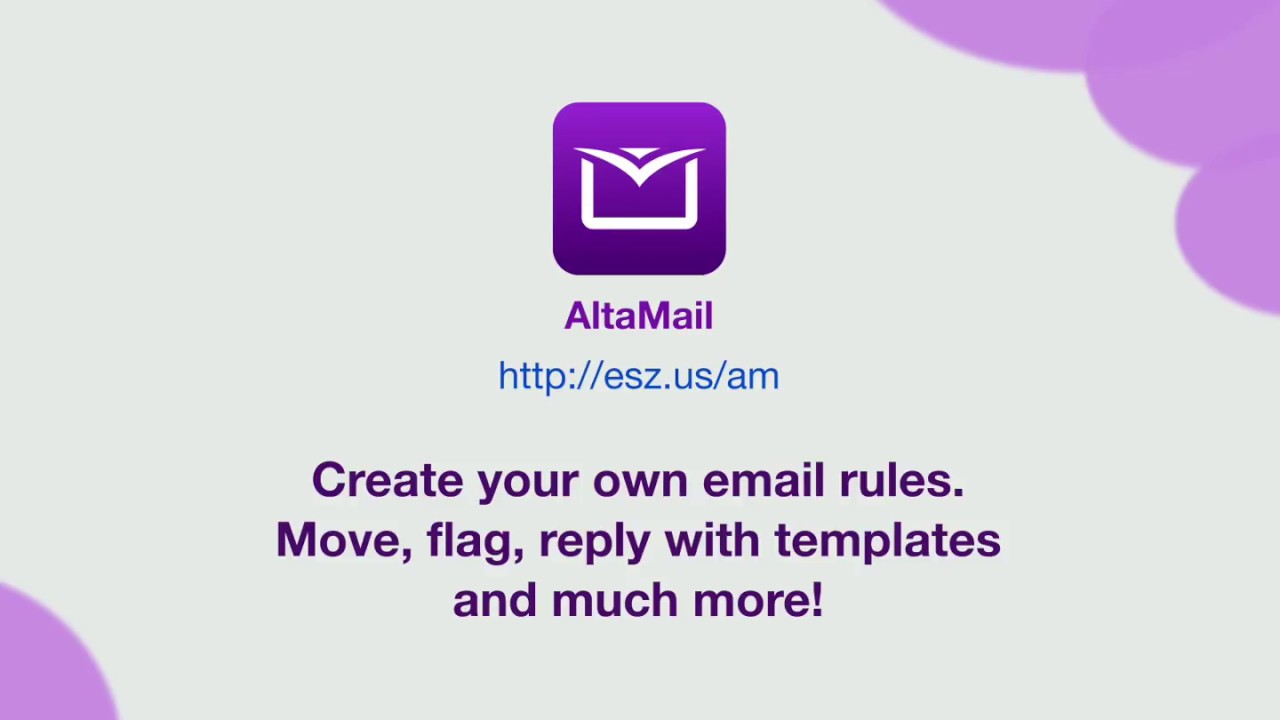 AltaMail

http://esz.us/am

Create your own email rules.
Move, flag, reply with templates
and much more!